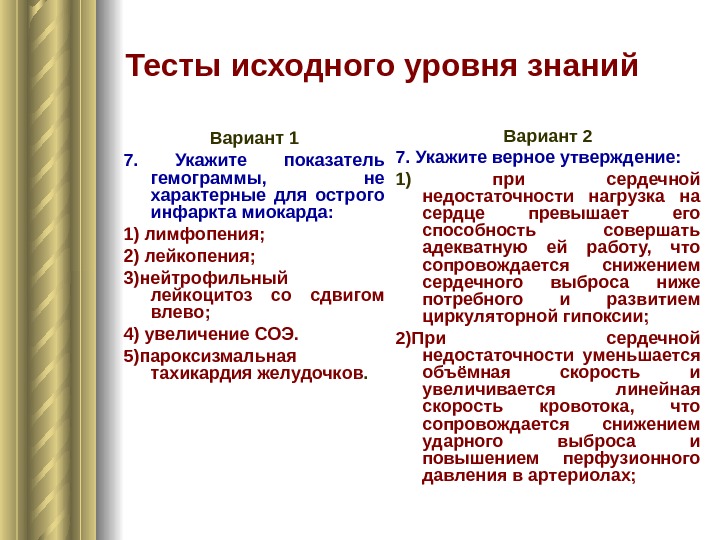 Тесты исходного уровня знаний

Вариант 1

7. Укажите показатель гемограммы, не характерные для острого инфаркта миокарда:

1) лимфопения;

2) лейкопения;

3)нейтрофильный лейкоцитоз со сдвигом влево;

4) увеличение СОЭ.

5)пароксизмальная тахикардия желудочков.

Вариант 2

7. Укажите верное утверждение:

1) при сердечной недостаточности нагрузка на сердце превышает его способность совершать адекватную ей работу, что сопровождается снижением сердечного выброса ниже потребного и развитием циркуляторной гипоксии;

2)При сердечной недостаточности уменьшается объёмная скорость и увеличивается линейная скорость кровотока, что сопровождается снижением ударного выброса и повышением перфузионного давления в артериолах;